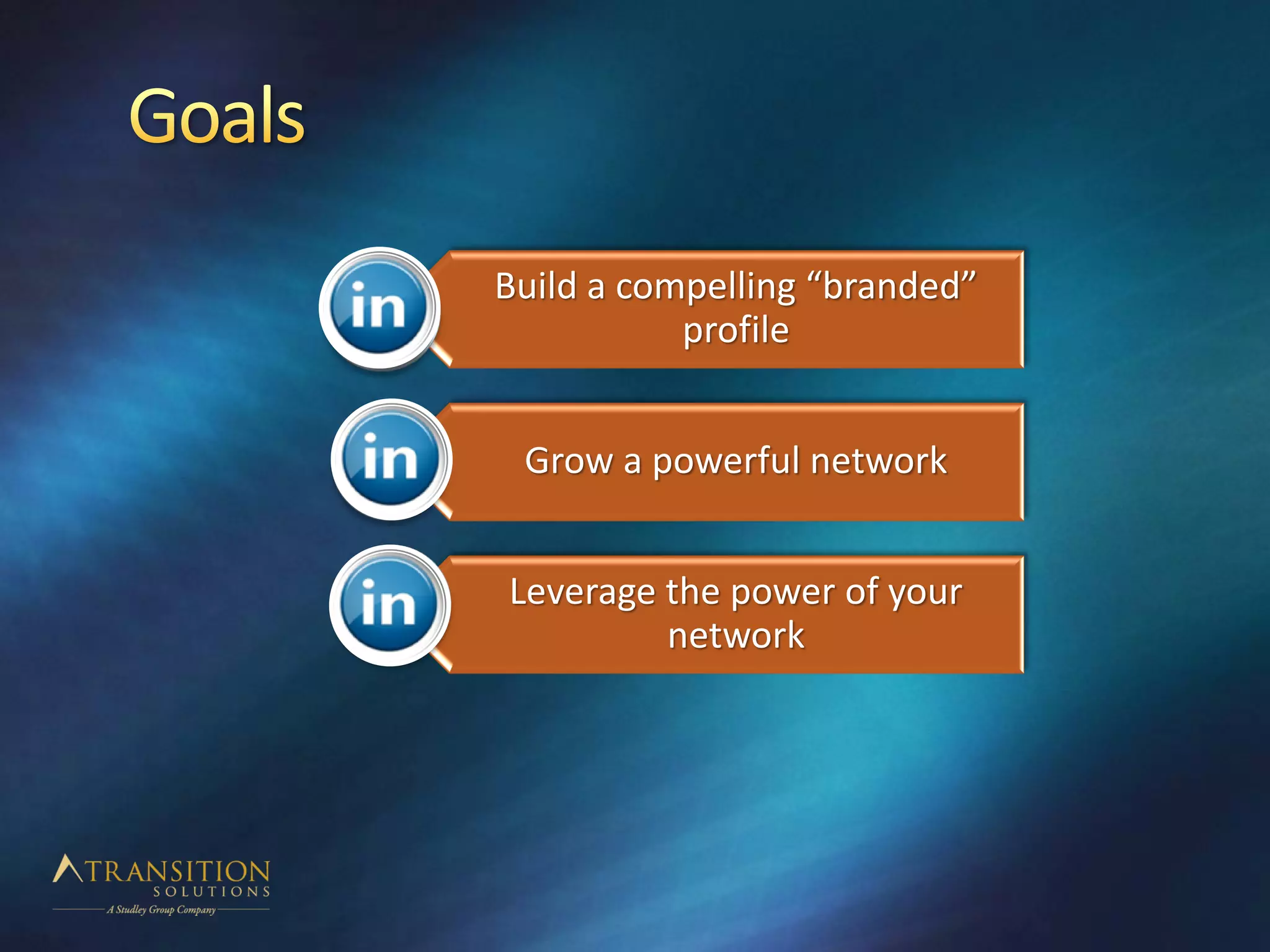 Goals

in

Build a compelling “branded” profile

in

Grow a powerful network

in

Leverage the power of your network

TRANSITION
SOLUTIONS
A Studley Group Company